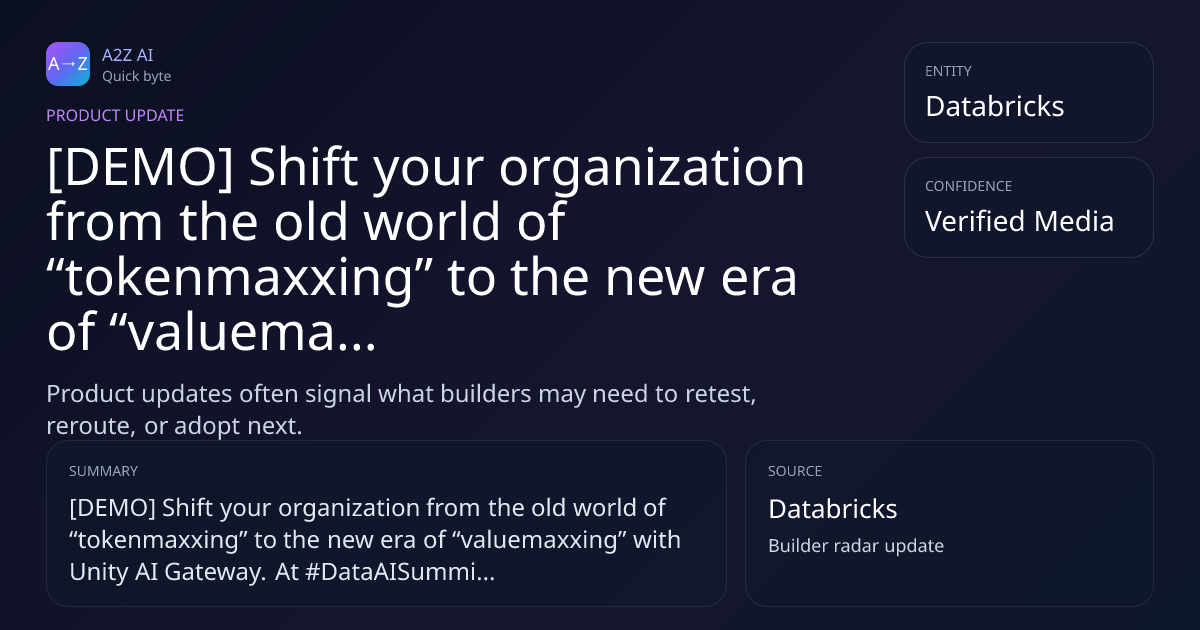 A→Z

A2Z AI
Quick byte

PRODUCT UPDATE

[DEMO] Shift your organization from the old world of “tokenmaxxing” to the new era of “valuema...

Product updates often signal what builders may need to retest, reroute, or adopt next.

ENTITY
Databricks

CONFIDENCE
Verified Media

SUMMARY
[DEMO] Shift your organization from the old world of “tokenmaxxing” to the new era of “valuemaxxing” with Unity AI Gateway. At #DataAISummi...

SOURCE
Databricks
Builder radar update